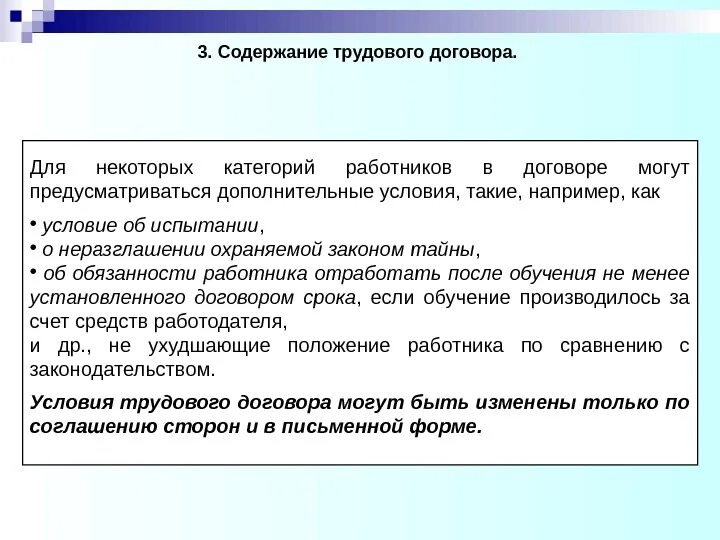 3. Содержание трудового договора.

Для некоторых категорий работников в договоре могут предусматриваться дополнительные условия, такие, например, как

• условие об испытании,
• о неразглашении охраняемой законом тайны,
• об обязанности работника отработать после обучения не менее установленного договором срока, если обучение производилось за счет средств работодателя,
и др., не ухудшающие положение работника по сравнению с законодательством.

Условия трудового договора могут быть изменены только по соглашению сторон и в письменной форме.